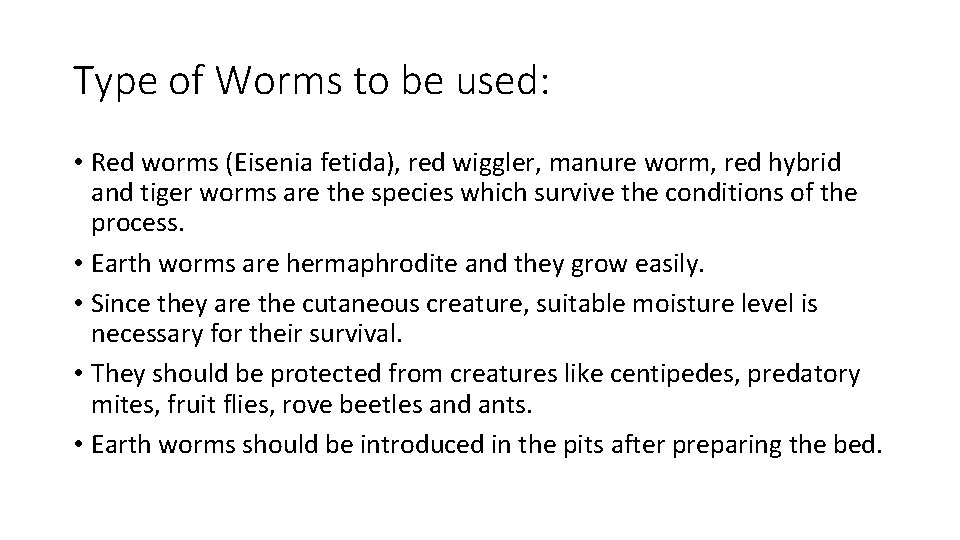 Type of Worms to be used:

• Red worms (Eisenia fetida), red wiggler, manure worm, red hybrid and tiger worms are the species which survive the conditions of the process.
• Earth worms are hermaphrodite and they grow easily.
• Since they are the cutaneous creature, suitable moisture level is necessary for their survival.
• They should be protected from creatures like centipedes, predatory mites, fruit flies, rove beetles and ants.
• Earth worms should be introduced in the pits after preparing the bed.